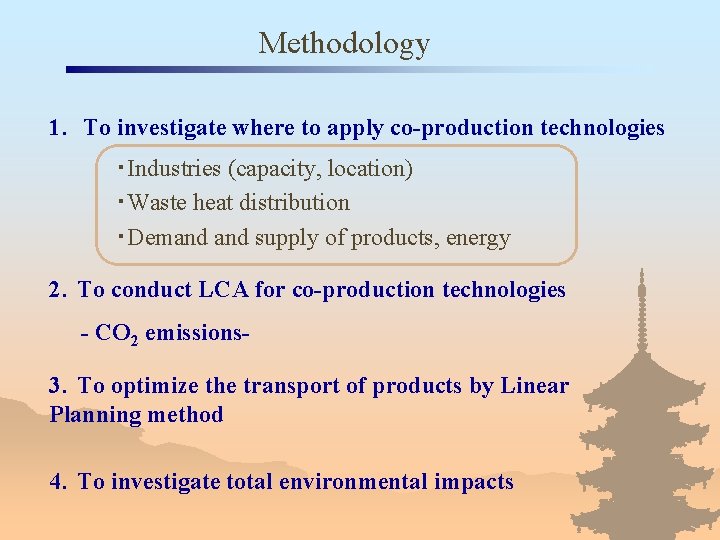 Methodology

1. To investigate where to apply co-production technologies

・Industries (capacity, location)
・Waste heat distribution
・Demand and supply of products, energy

2. To conduct LCA for co-production technologies

- $CO_2$ emissions-

3. To optimize the transport of products by Linear Planning method

4. To investigate total environmental impacts